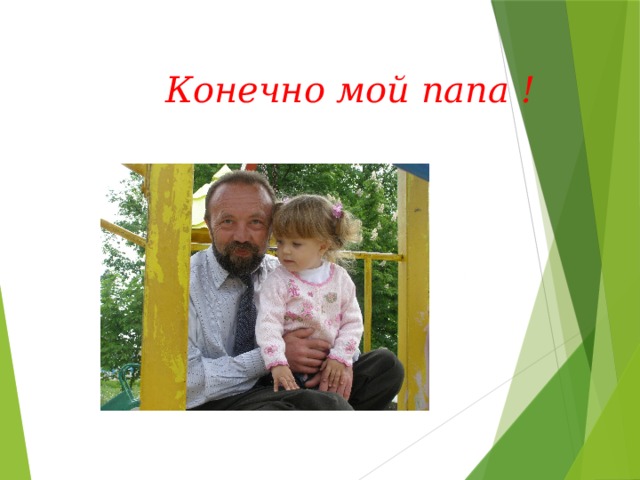 Конечно мой папа !